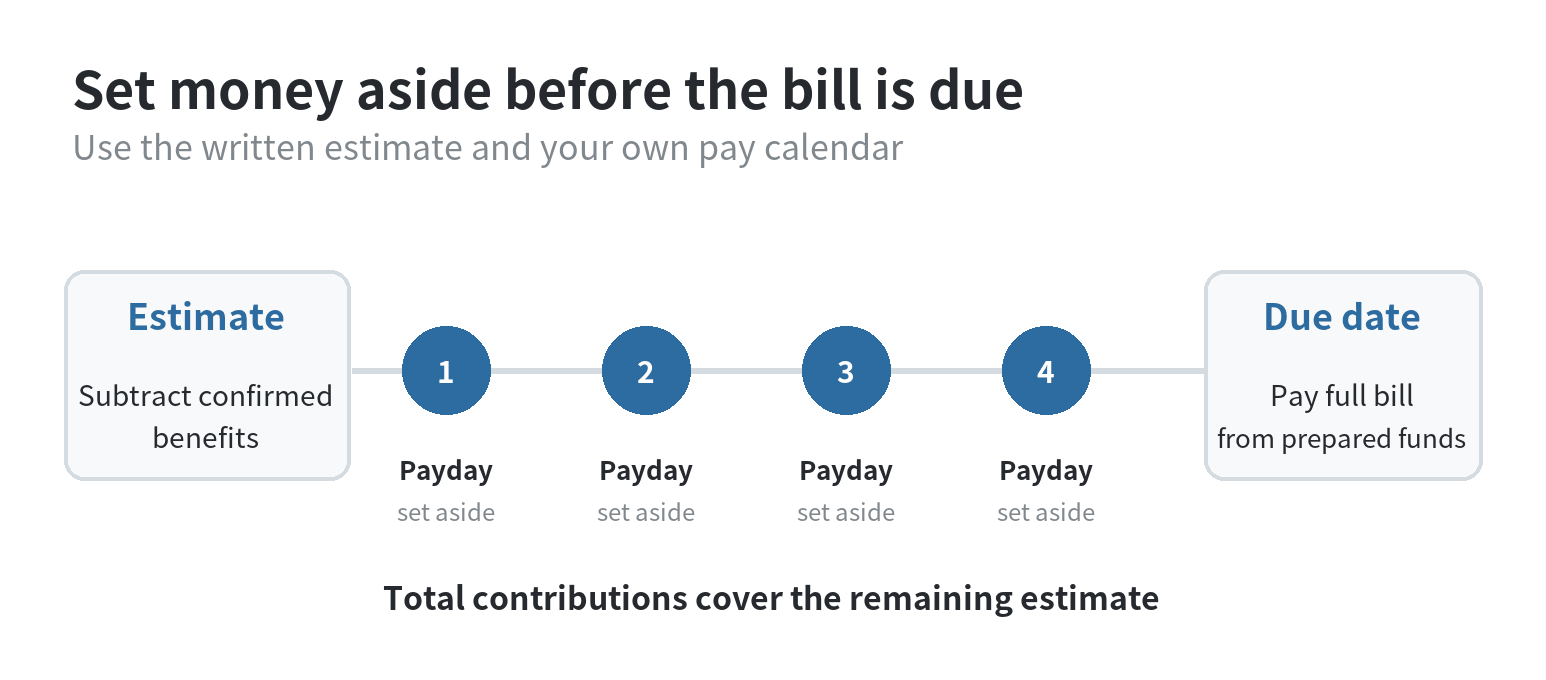 Set money aside before the bill is due
Use the written estimate and your own pay calendar

Estimate
Subtract confirmed benefits

1
Payday
set aside

2
Payday
set aside

3
Payday
set aside

4
Payday
set aside

Due date
Pay full bill from prepared funds

Total contributions cover the remaining estimate